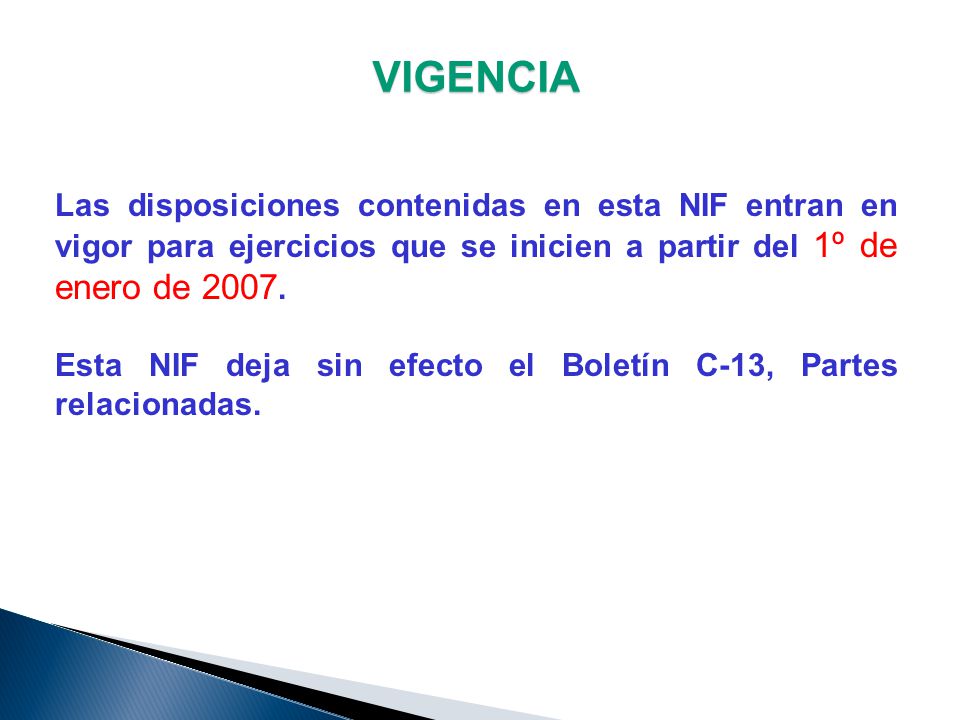 VIGENCIA

Las disposiciones contenidas en esta NIF entran en vigor para ejercicios que se inicien a partir del 1º de enero de 2007.

Esta NIF deja sin efecto el Boletín C-13, Partes relacionadas.